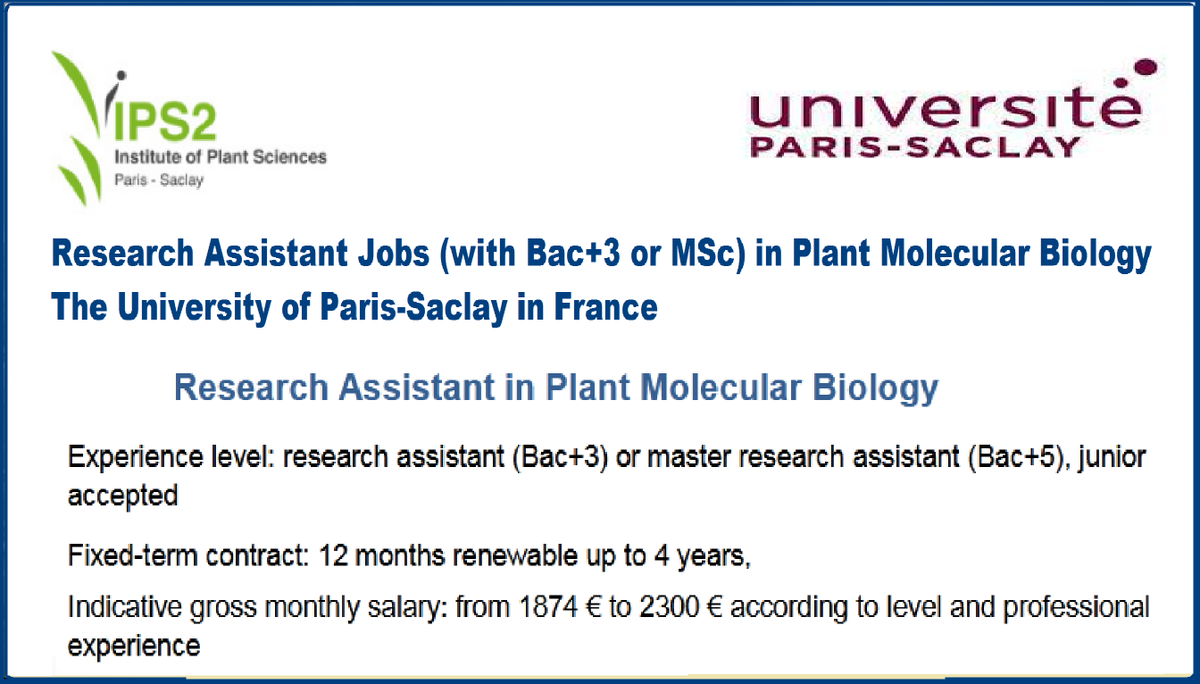 IPS2
Institute of Plant Sciences
Paris - Saclay

université
PARIS-SACLAY

Research Assistant Jobs (with Bac+3 or MSc) in Plant Molecular Biology
The University of Paris-Saclay in France

Research Assistant in Plant Molecular Biology

Experience level: research assistant (Bac+3) or master research assistant (Bac+5), junior accepted

Fixed-term contract: 12 months renewable up to 4 years,

Indicative gross monthly salary: from 1874 € to 2300 € according to level and professional experience